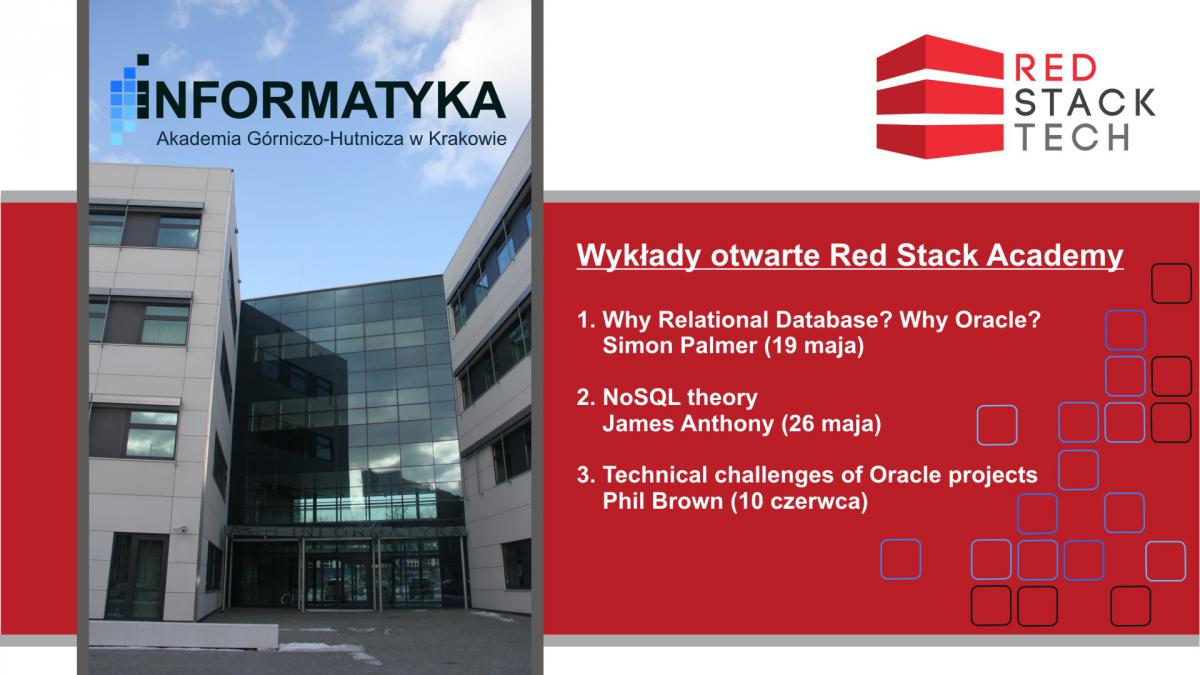 INFORMATYKA
Akademia Górniczo-Hutnicza w Krakowie

RED STACK TECH

Wykłady otwarte Red Stack Academy

1. Why Relational Database? Why Oracle?
Simon Palmer (19 maja)

2. NoSQL theory
James Anthony (26 maja)

3. Technical challenges of Oracle projects
Phil Brown (10 czerwca)